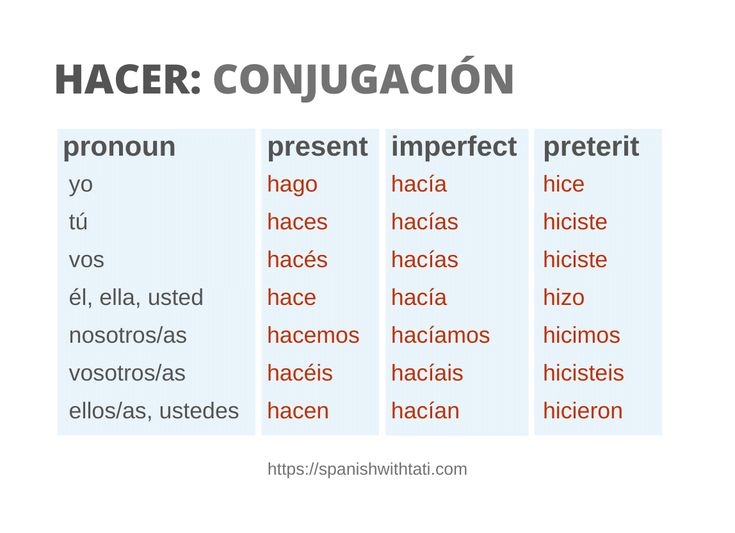 HACER: CONJUGACIÓN

| pronoun | present | imperfect | preterit |
|---|---|---|---|
| yo | hago | hacía | hice |
| tú | haces | hacías | hiciste |
| vos | hacés | hacías | hiciste |
| él, ella, usted | hace | hacía | hizo |
| nosotros/as | hacemos | hacíamos | hicimos |
| vosotros/as | hacéis | hacíais | hicisteis |
| ellos/as, ustedes | hacen | hacían | hicieron |

https://spanishwithtati.com